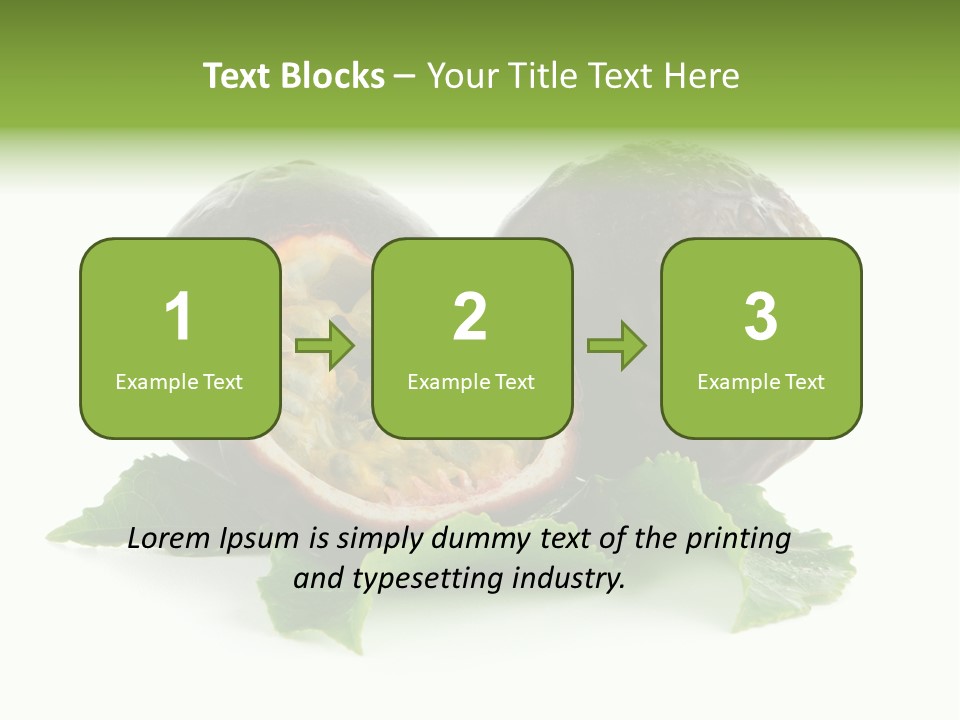 Text Blocks – Your Title Text Here

1
Example Text

2
Example Text

3
Example Text

Lorem Ipsum is simply dummy text of the printing and typesetting industry.